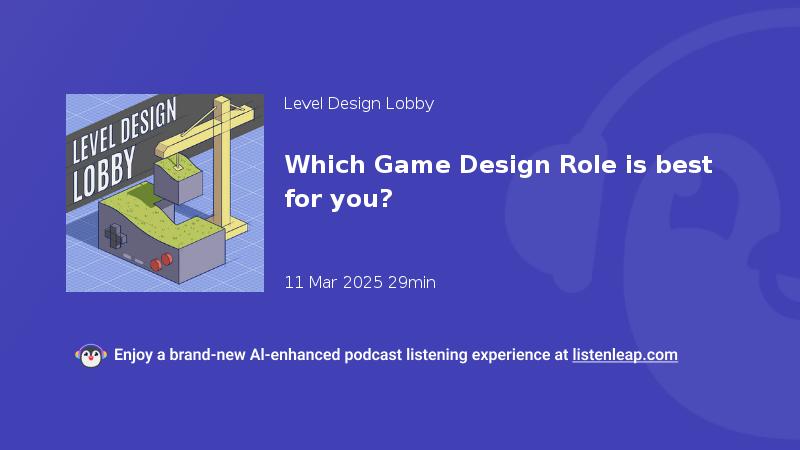 LEVEL DESIGN LOBBY

Level Design Lobby

Which Game Design Role is best for you?

11 Mar 2025 29min

Enjoy a brand-new AI-enhanced podcast listening experience at listenleap.com